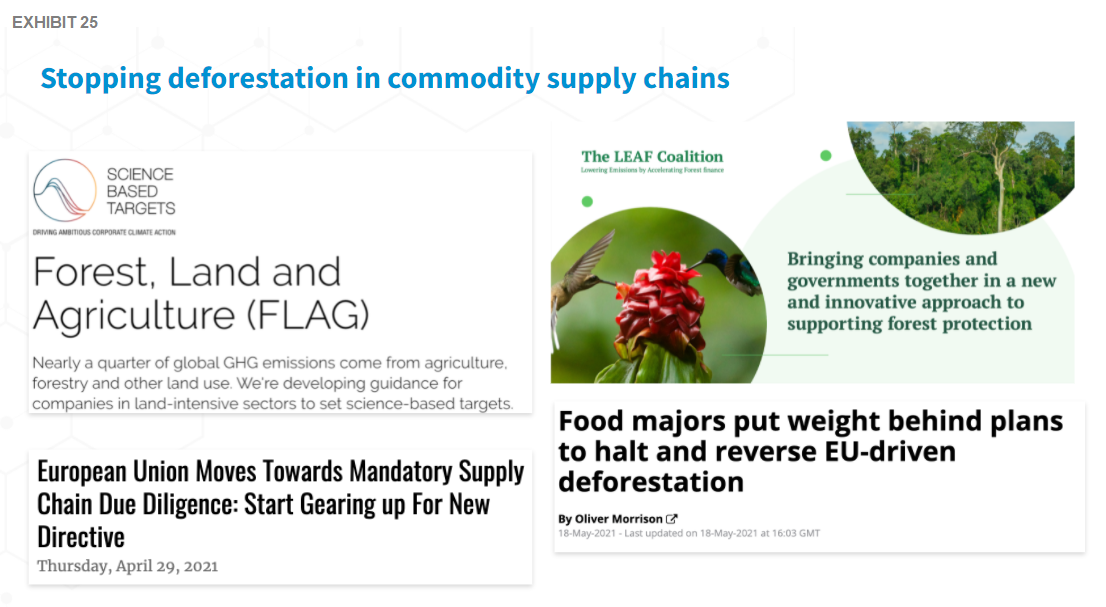 EXHIBIT 25

Stopping deforestation in commodity supply chains

SCIENCE BASED TARGETS

DRIVING AMBITIOUS CORPORATE CLIMATE ACTION

Forest, Land and Agriculture (FLAG)

Nearly a quarter of global GHG emissions come from agriculture, forestry and other land use. We're developing guidance for companies in land-intensive sectors to set science-based targets.

European Union Moves Towards Mandatory Supply Chain Due Diligence: Start Gearing up For New Directive

Thursday, April 29, 2021

The LEAF Coalition

Lowering Emissions by Accelerating Forest finance

Bringing companies and governments together in a new and innovative approach to supporting forest protection

Food majors put weight behind plans to halt and reverse EU-driven deforestation

By Oliver Morrison

18-May-2021 - Last updated on 18-May-2021 at 16:03 GMT